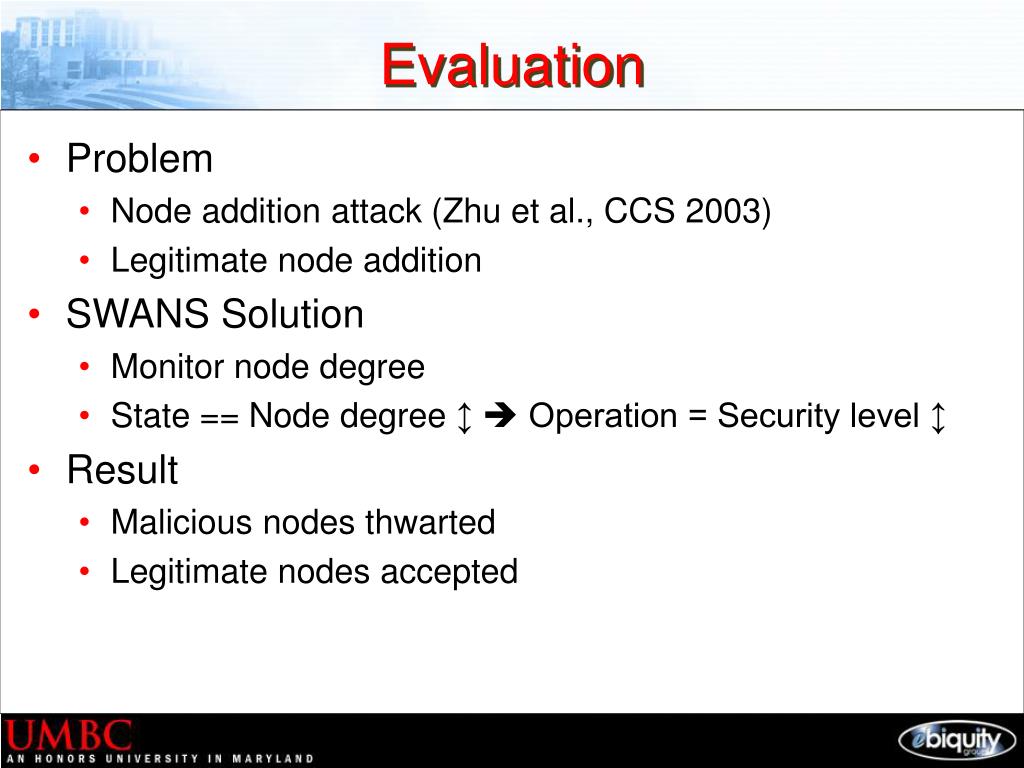 Evaluation

• Problem
  • Node addition attack (Zhu et al., CCS 2003)
  • Legitimate node addition
• SWANS Solution
  • Monitor node degree
  • State == Node degree ↕ ➔ Operation = Security level ↕
• Result
  • Malicious nodes thwarted
  • Legitimate nodes accepted

UMBC
AN HONORS UNIVERSITY IN MARYLAND

ebiquity group